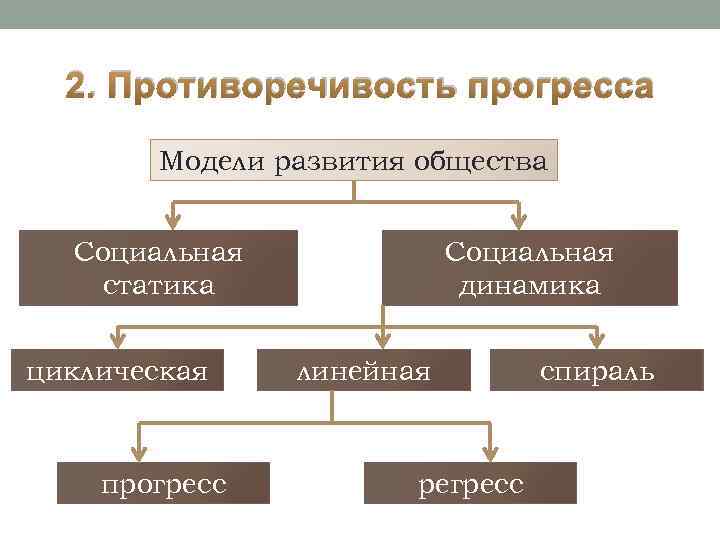 2. Противоречивость прогресса

Модели развития общества

Социальная статика

Социальная динамика

циклическая

линейная

спираль

прогресс

регресс